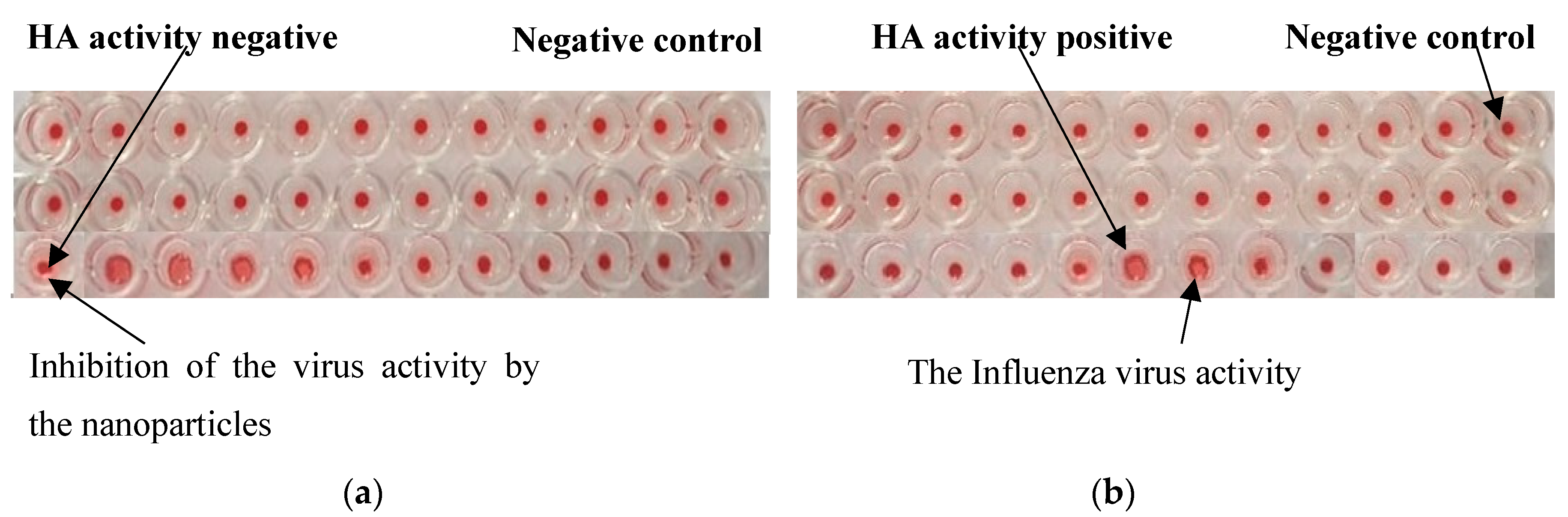 HA activity negative

Negative control

Inhibition of the virus activity by the nanoparticles

(a)

HA activity positive

Negative control

The Influenza virus activity

(b)